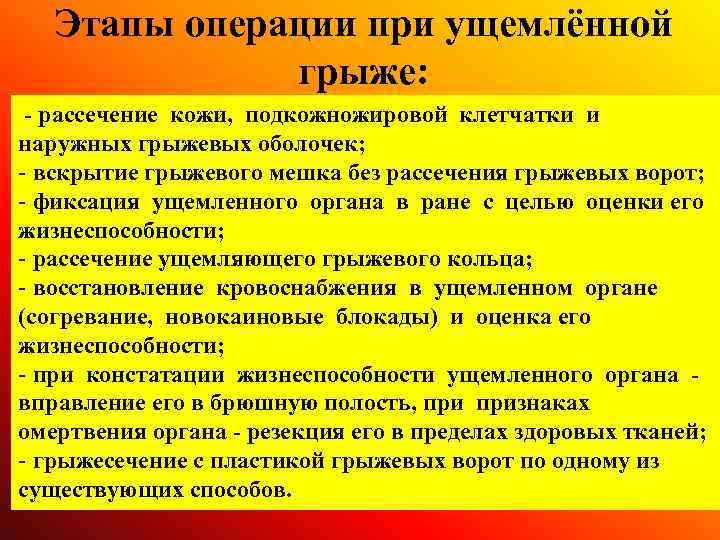 Этапы операции при ущемлённой грыже:

- рассечение кожи, подкожножировой клетчатки и наружных грыжевых оболочек;
- вскрытие грыжевого мешка без рассечения грыжевых ворот;
- фиксация ущемленного органа в ране с целью оценки его жизнеспособности;
- рассечение ущемляющего грыжевого кольца;
- восстановление кровоснабжения в ущемленном органе (согревание, новокаиновые блокады) и оценка его жизнеспособности;
- при констатации жизнеспособности ущемленного органа - вправление его в брюшную полость, при признаках омертвения органа - резекция его в пределах здоровых тканей;
- грыжесечение с пластикой грыжевых ворот по одному из существующих способов.